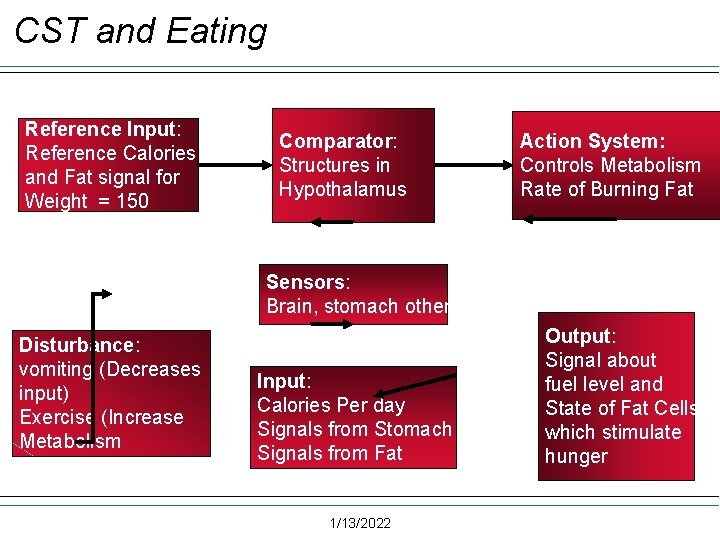 CST and Eating

Reference Input: Reference Calories and Fat signal for Weight = 150

Comparator: Structures in Hypothalamus

Action System: Controls Metabolism Rate of Burning Fat

Sensors: Brain, stomach other

Disturbance: vomiting (Decreases input) Exercise (Increase Metabolism

Input: Calories Per day Signals from Stomach Signals from Fat

Output: Signal about fuel level and State of Fat Cells which stimulate hunger

1/13/2022